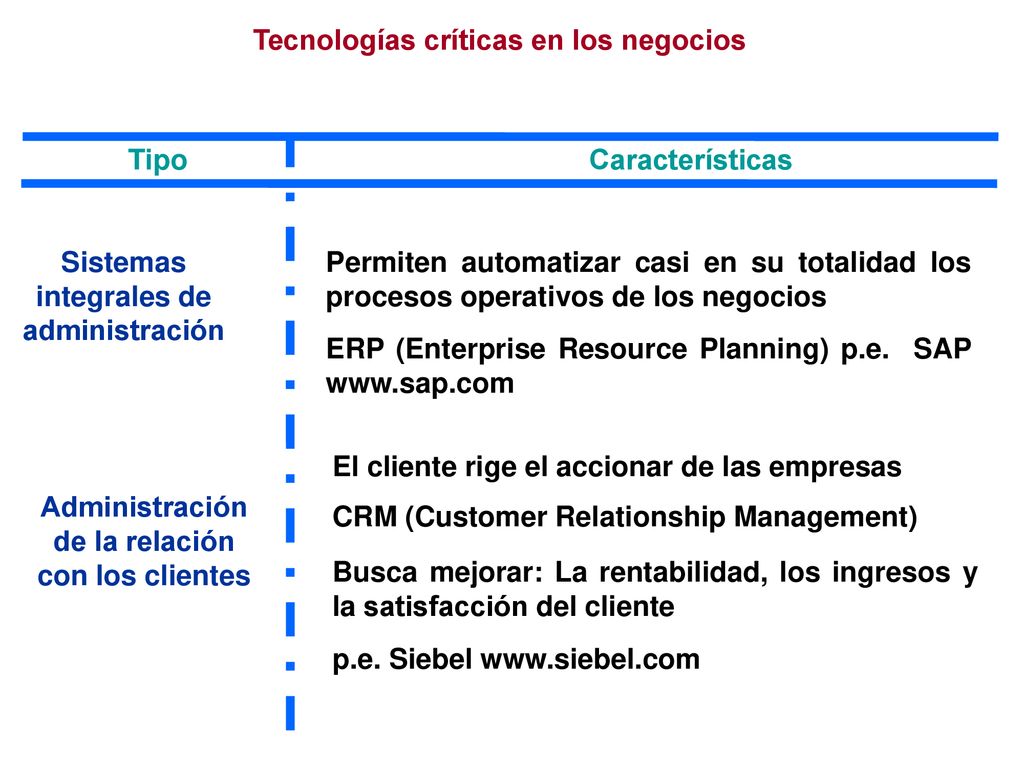 Tecnologías críticas en los negocios

| Tipo | Características |
|---|---|
| Sistemas integrales de administración | Permiten automatizar casi en su totalidad los procesos operativos de los negocios<br>ERP (Enterprise Resource Planning) p.e. SAP www.sap.com |
| Administración de la relación con los clientes | El cliente rige el accionar de las empresas<br>CRM (Customer Relationship Management)<br>Busca mejorar: La rentabilidad, los ingresos y la satisfacción del cliente<br>p.e. Siebel www.siebel.com |